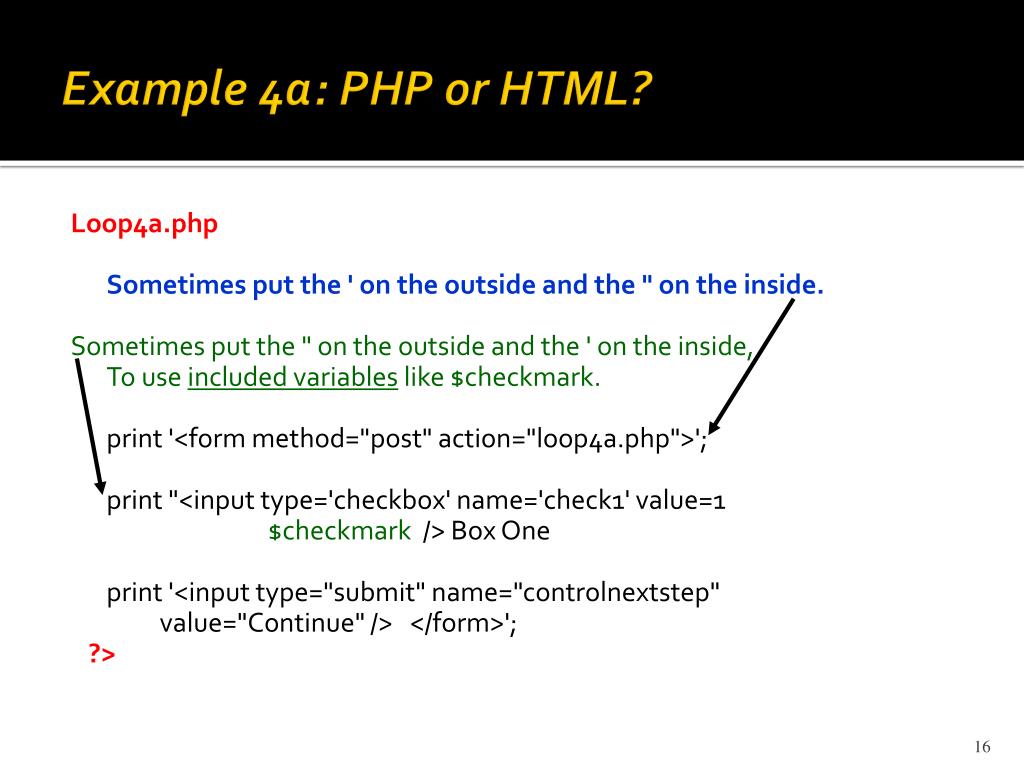 Example 4a: PHP or HTML?

Loop4a.php

Sometimes put the ' on the outside and the " on the inside.

Sometimes put the " on the outside and the ' on the inside, To use included variables like $checkmark.

print '<form method="post" action="loop4a.php">';

print "<input type='checkbox' name='check1' value=1 $checkmark /> Box One

print '<input type="submit" name="controlnextstep" value="Continue" /> </form>';

?>

16